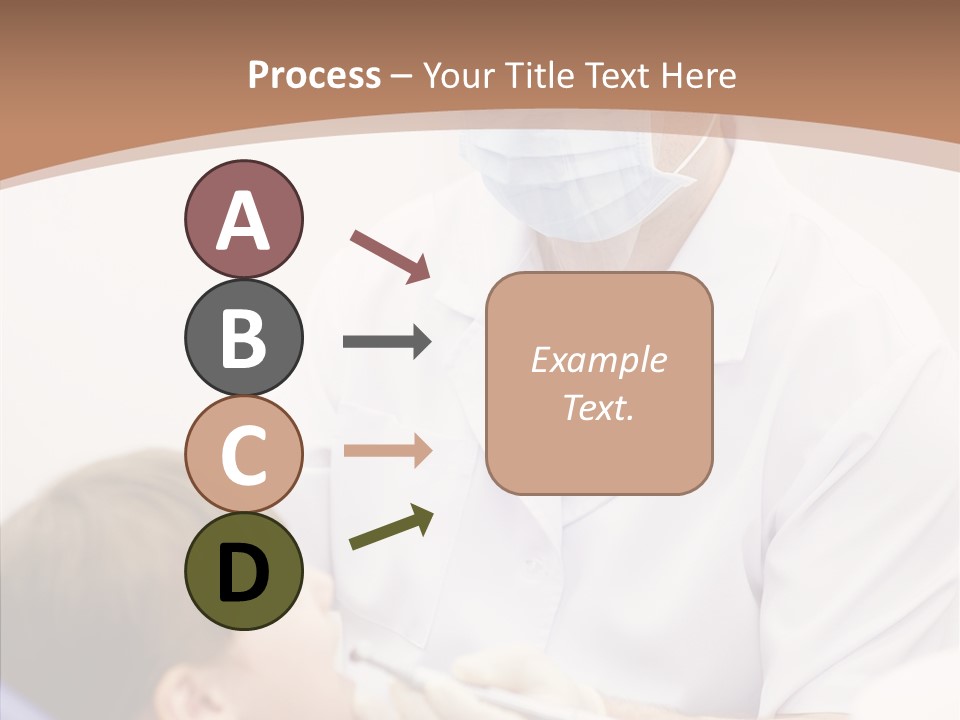 Process – Your Title Text Here

A

B

C

D

Example Text.